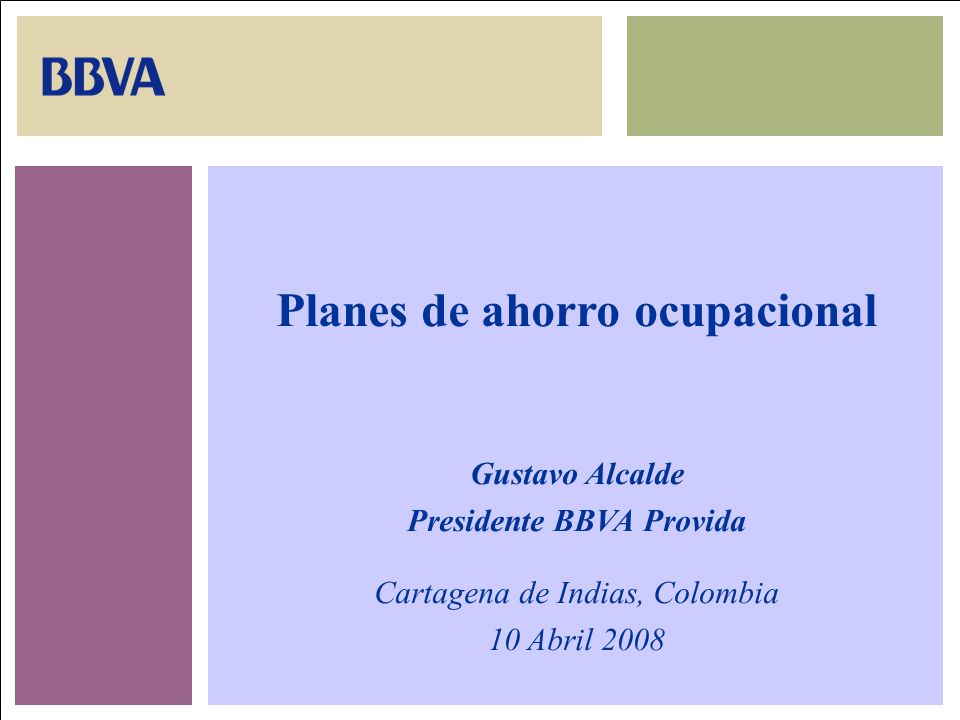 BBVA

Planes de ahorro ocupacional

Gustavo Alcalde
Presidente BBVA Provida

Cartagena de Indias, Colombia
10 Abril 2008